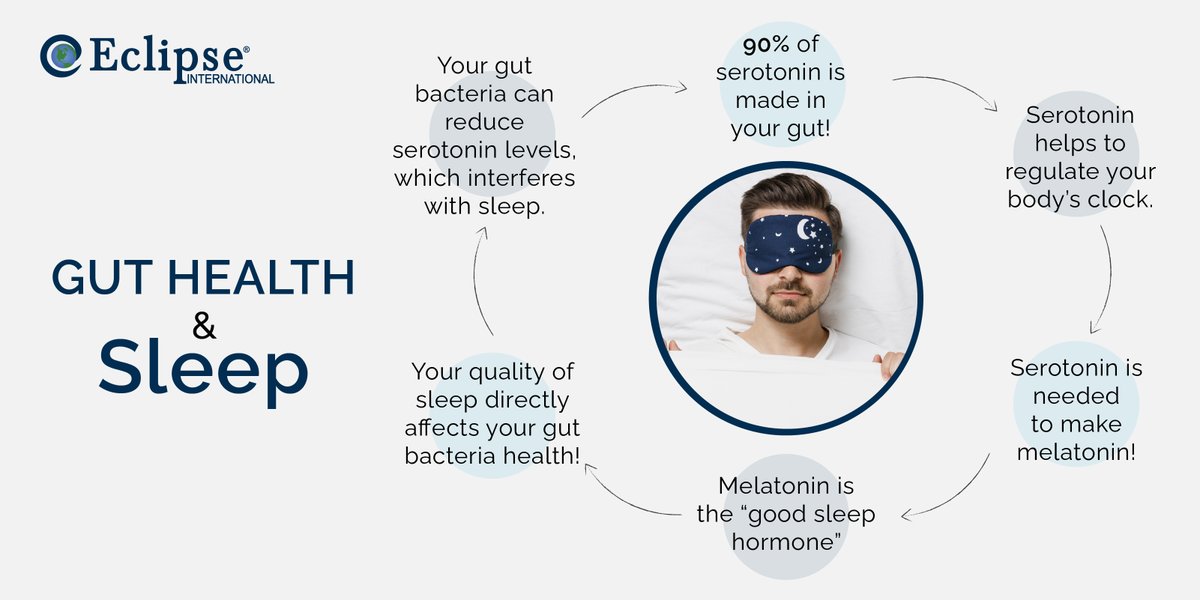 Eclipse®
INTERNATIONAL

GUT HEALTH
&
Sleep

90% of serotonin is made in your gut!

Serotonin helps to regulate your body's clock.

Serotonin is needed to make melatonin!

Melatonin is the "good sleep hormone"

Your quality of sleep directly affects your gut bacteria health!

Your gut bacteria can reduce serotonin levels, which interferes with sleep.